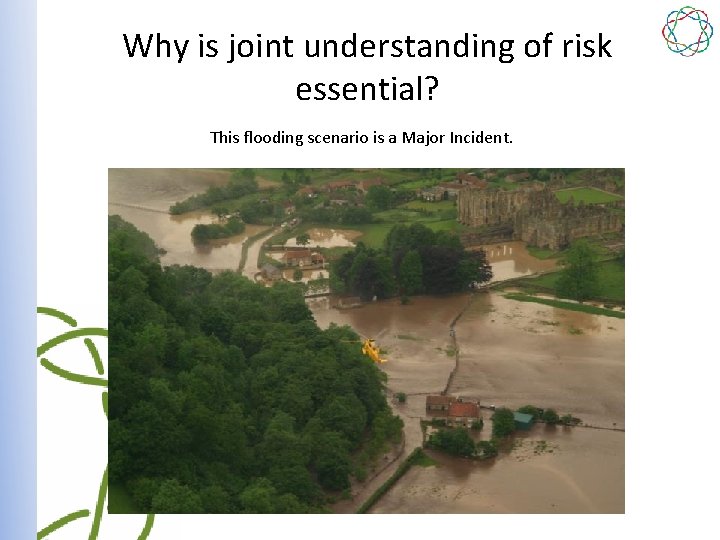 Why is joint understanding of risk essential?

This flooding scenario is a Major Incident.